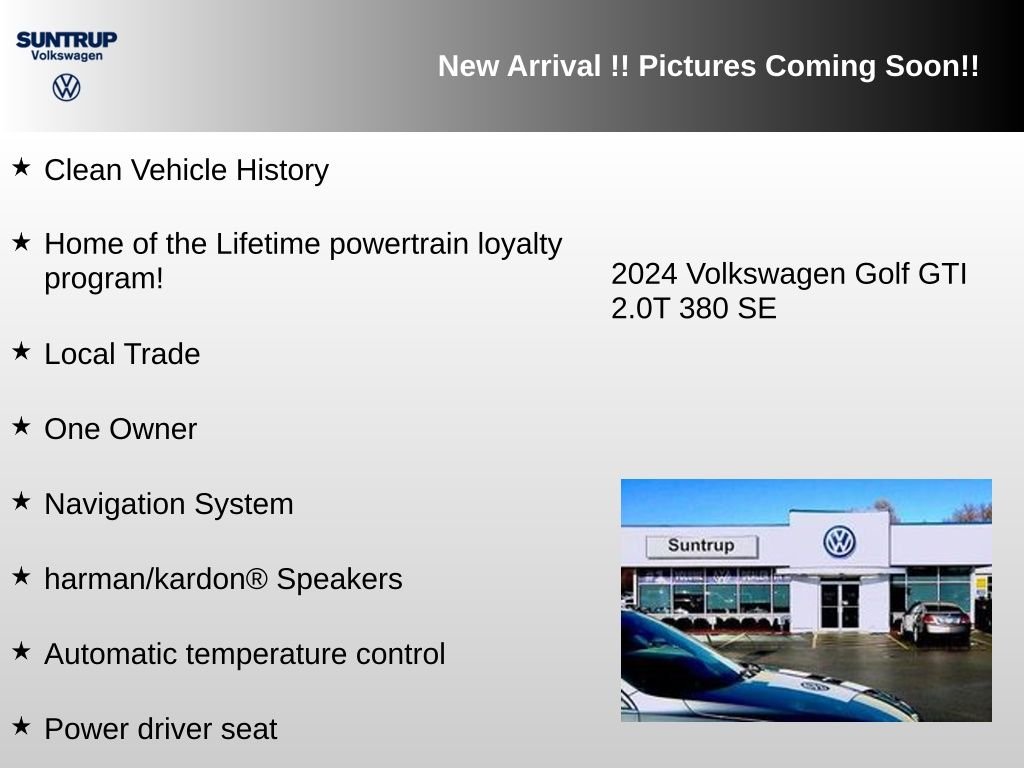 SUNTRUP
Volkswagen

New Arrival !! Pictures Coming Soon!!

★ Clean Vehicle History

★ Home of the Lifetime powertrain loyalty program!

★ Local Trade

★ One Owner

★ Navigation System

★ harman/kardon® Speakers

★ Automatic temperature control

★ Power driver seat

2024 Volkswagen Golf GTI 2.0T 380 SE

Suntrup